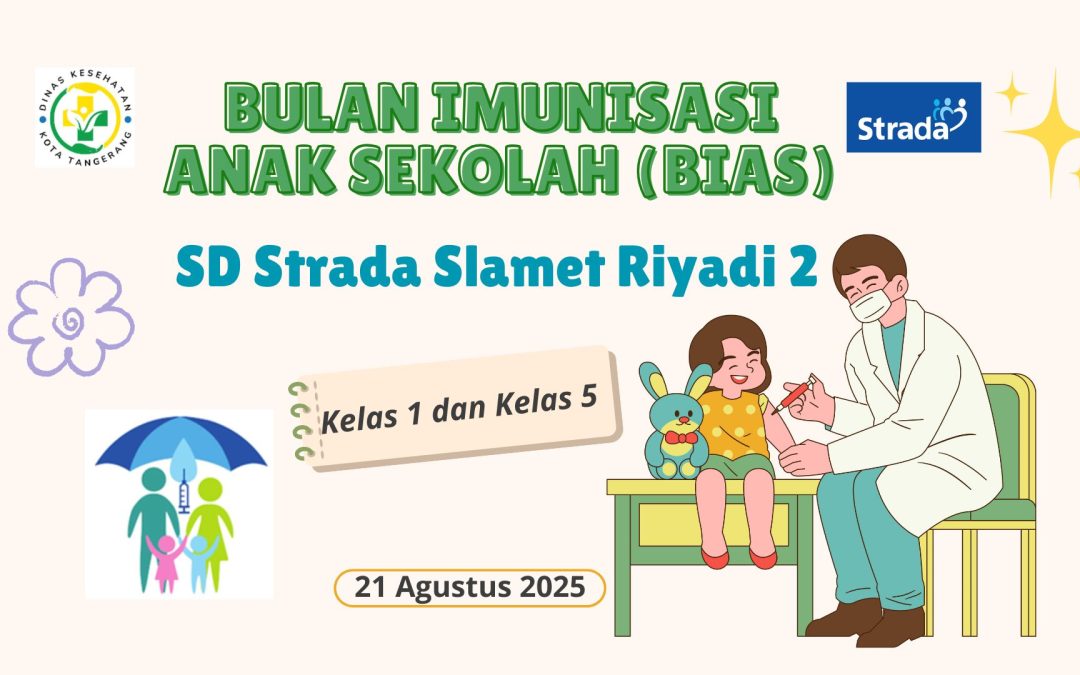 DINAS KESEHATAN KOTA TANGERANG

BULAN IMUNISASI ANAK SEKOLAH (BIAS)

Strada

SD Strada Slamet Riyadi 2

Kelas 1 dan Kelas 5

21 Agustus 2025